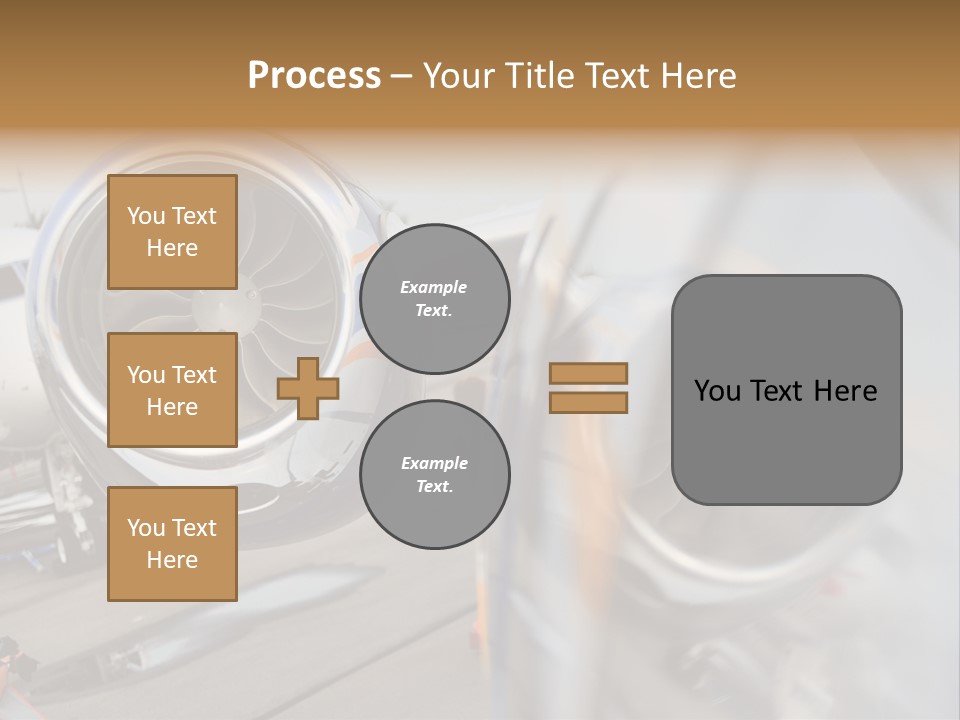 Process – Your Title Text Here

You Text Here

You Text Here

You Text Here

Example Text.

Example Text.

You Text Here